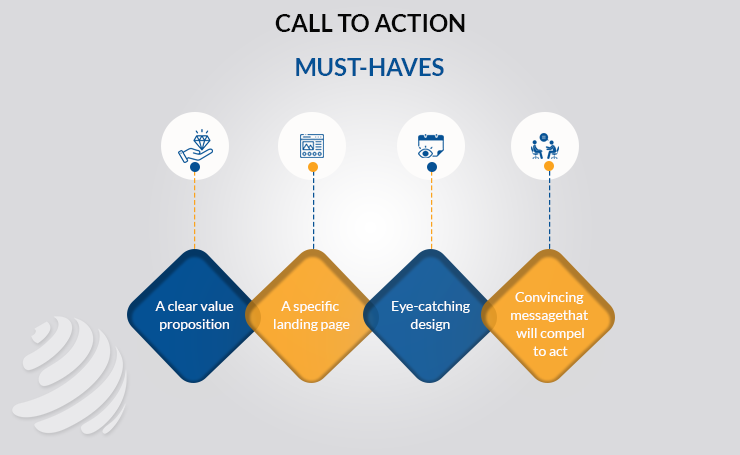 CALL TO ACTION

MUST-HAVES

A clear value proposition

A specific landing page

Eye-catching design

Convincing messagethat will compel to act